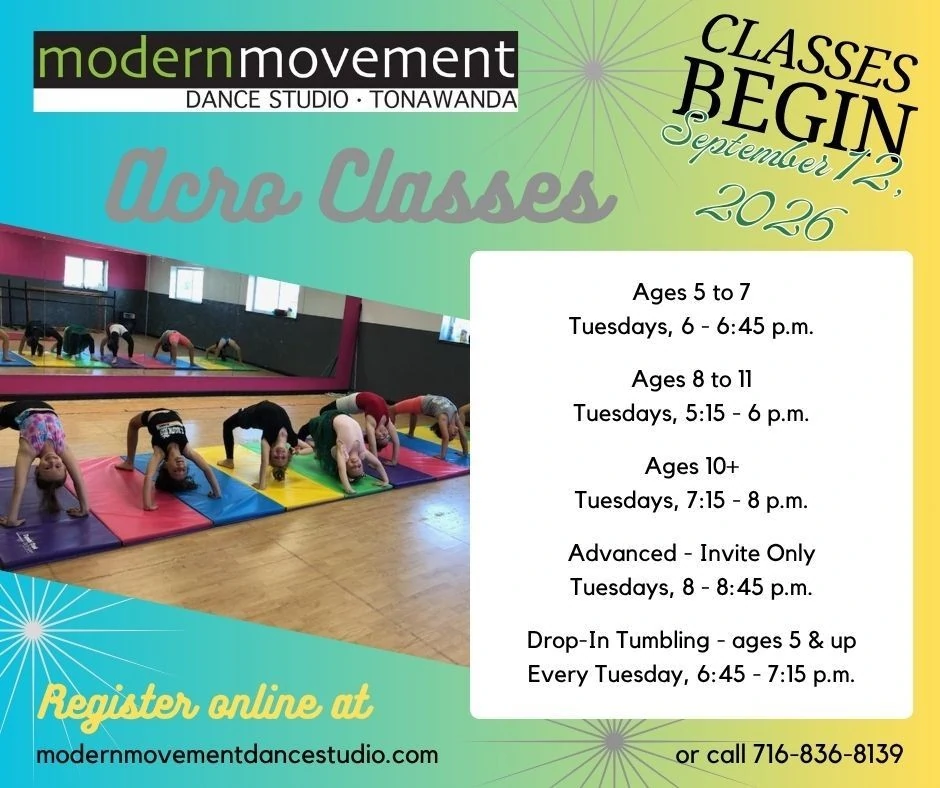 modernmovement
DANCE STUDIO · TONAWANDA

CLASSES BEGIN
September 12, 2026

Acro Classes

Ages 5 to 7
Tuesdays, 6 - 6:45 p.m.

Ages 8 to 11
Tuesdays, 5:15 - 6 p.m.

Ages 10+
Tuesdays, 7:15 - 8 p.m.

Advanced - Invite Only
Tuesdays, 8 - 8:45 p.m.

Drop-In Tumbling - ages 5 & up
Every Tuesday, 6:45 - 7:15 p.m.

Register online at
modernmovementdancestudio.com

or call 716-836-8139